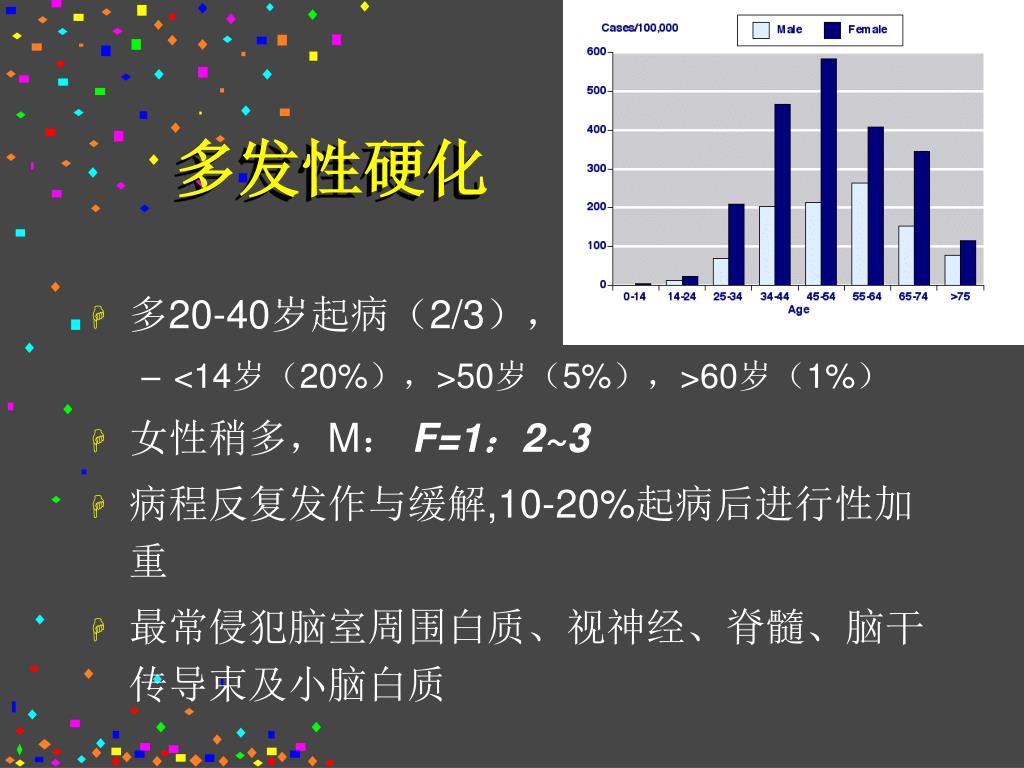 多发性硬化

Cases/100,000

Male
Female

600
500
400
300
200
100
0

0-14
14-24
25-34
34-44
45-54
55-64
65-74
>75

Age

多20-40岁起病（2/3），

– <14岁（20%），>50岁（5%），>60岁（1%）

女性稍多，M： F=1：2~3

病程反复发作与缓解,10-20%起病后进行性加重

最常侵犯脑室周围白质、视神经、脊髓、脑干传导束及小脑白质